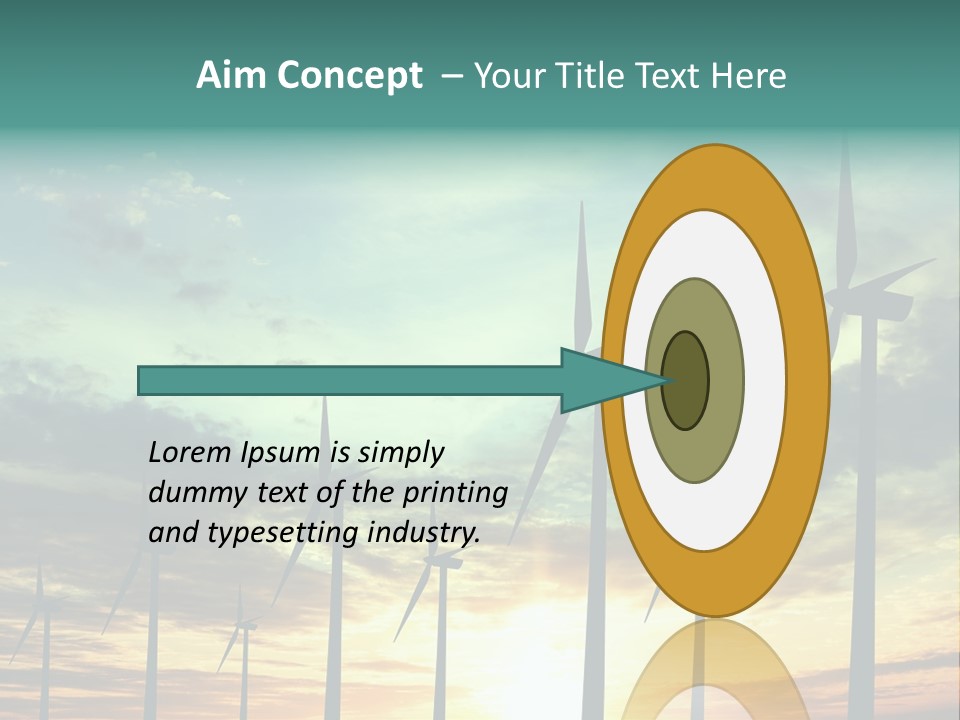 Aim Concept – Your Title Text Here

Lorem Ipsum is simply dummy text of the printing and typesetting industry.